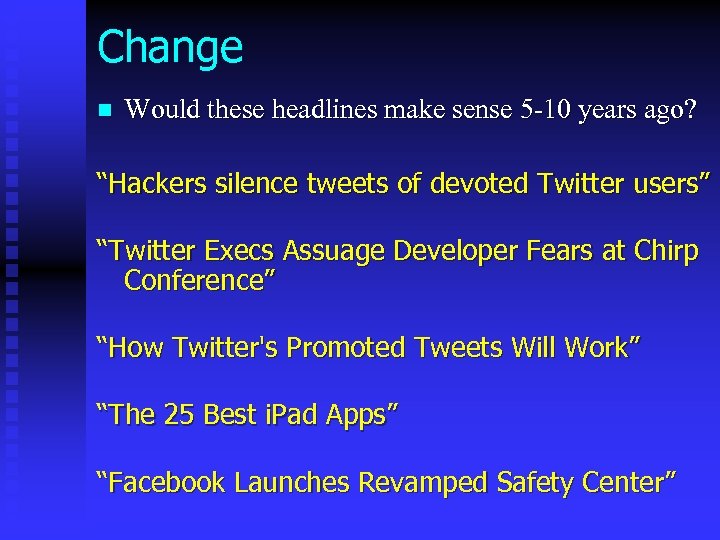 Change

Would these headlines make sense 5-10 years ago?

“Hackers silence tweets of devoted Twitter users”

“Twitter Execs Assuage Developer Fears at Chirp Conference”

“How Twitter's Promoted Tweets Will Work”

“The 25 Best iPad Apps”

“Facebook Launches Revamped Safety Center”